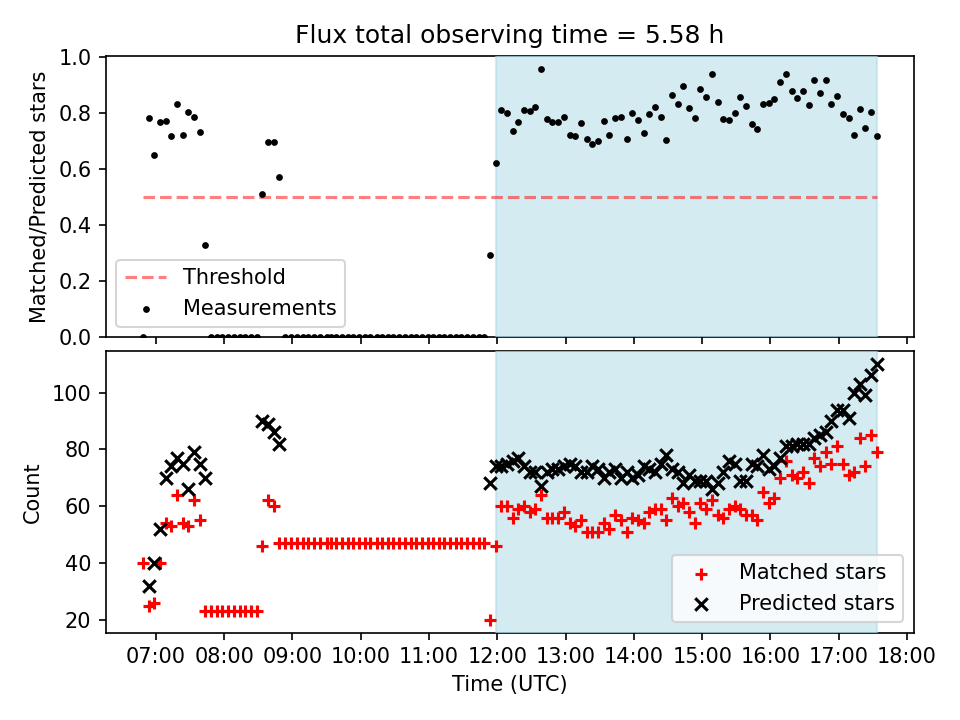 Flux total observing time = 5.58 h

Matched/Predicted stars

1.0
0.8
0.6
0.4
0.2
0.0

Threshold
Measurements

Count

100
80
60
40
20

Matched stars
Predicted stars

07:00 08:00 09:00 10:00 11:00 12:00 13:00 14:00 15:00 16:00 17:00 18:00

Time (UTC)